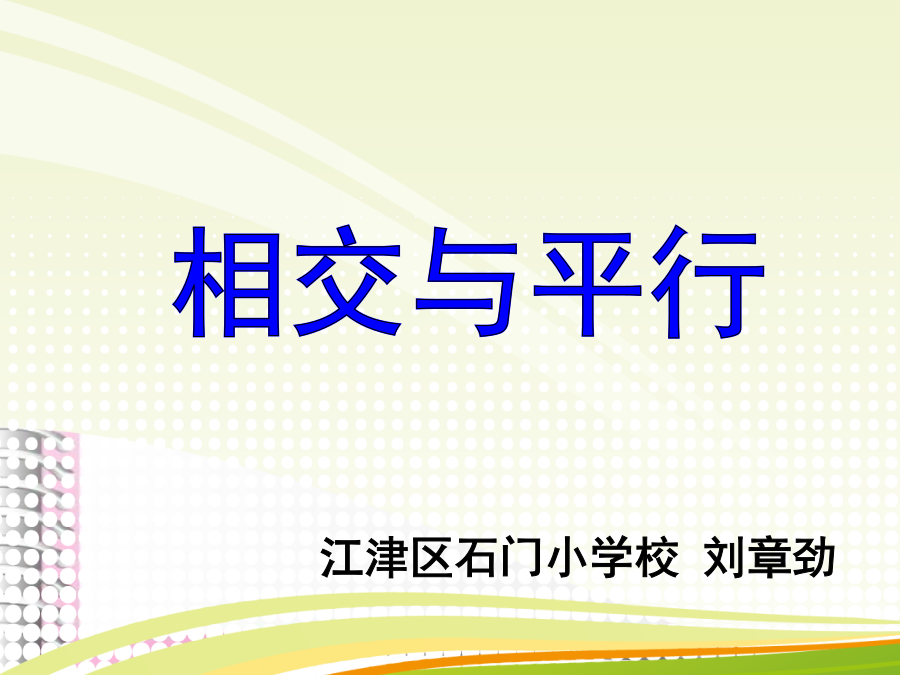 相交与平行

江津区石门小学校 刘章劲